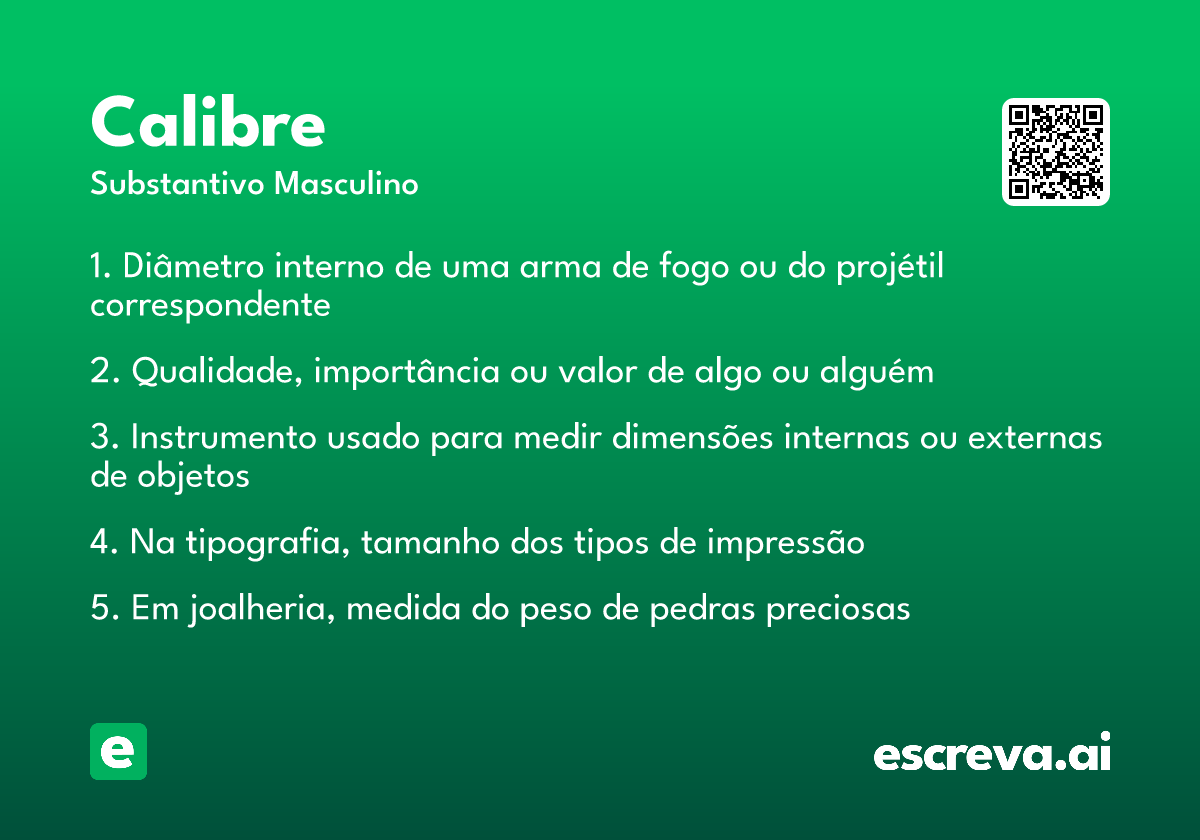 Calibre

Substantivo Masculino

1. Diâmetro interno de uma arma de fogo ou do projétil correspondente

2. Qualidade, importância ou valor de algo ou alguém

3. Instrumento usado para medir dimensões internas ou externas de objetos

4. Na tipografia, tamanho dos tipos de impressão

5. Em joalheria, medida do peso de pedras preciosas

e

escreva.ai